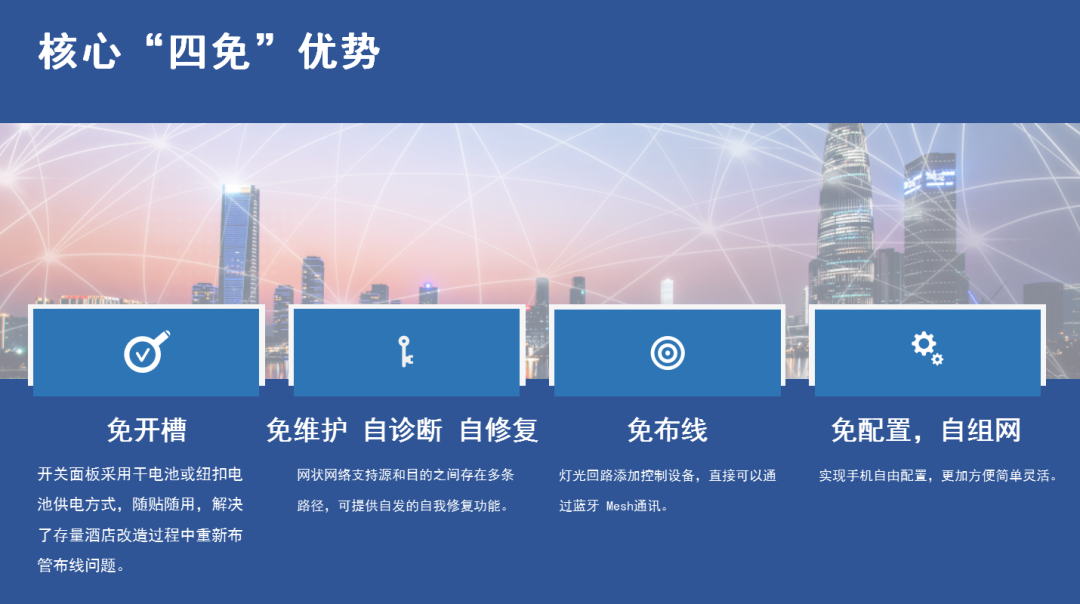 核心“四免”优势

免开槽

开关面板采用干电池或纽扣电池供电方式，随贴随用，解决了存量酒店改造过程中重新布管布线问题。

免维护 自诊断 自修复

网状网络支持源和目的之间存在多条路径，可提供自发的自我修复功能。

免布线

灯光回路添加控制设备，直接可以通过蓝牙 Mesh通讯。

免配置，自组网

实现手机自由配置，更加方便简单灵活。